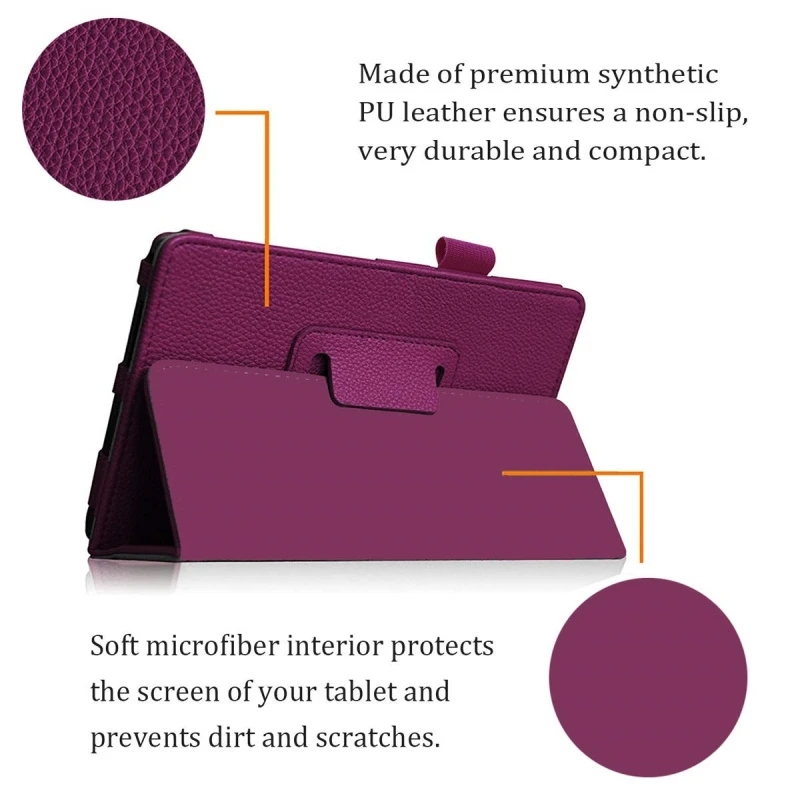 Made of premium synthetic PU leather ensures a non-slip, very durable and compact.

Soft microfiber interior protects the screen of your tablet and prevents dirt and scratches.